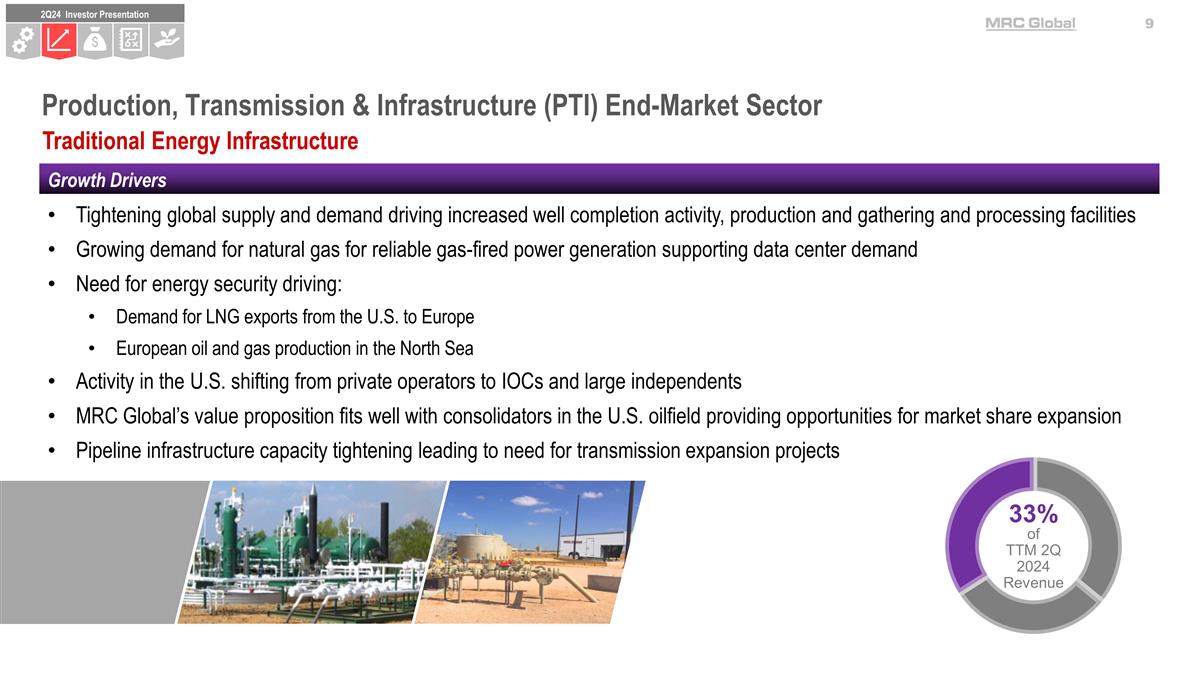 2Q24 Investor Presentation

MRC Global 9

Production, Transmission & Infrastructure (PTI) End-Market Sector

Traditional Energy Infrastructure

Growth Drivers

• Tightening global supply and demand driving increased well completion activity, production and gathering and processing facilities
• Growing demand for natural gas for reliable gas-fired power generation supporting data center demand
• Need for energy security driving:
  • Demand for LNG exports from the U.S. to Europe
  • European oil and gas production in the North Sea
• Activity in the U.S. shifting from private operators to IOCs and large independents
• MRC Global's value proposition fits well with consolidators in the U.S. oilfield providing opportunities for market share expansion
• Pipeline infrastructure capacity tightening leading to need for transmission expansion projects

33% of TTM 2Q 2024 Revenue